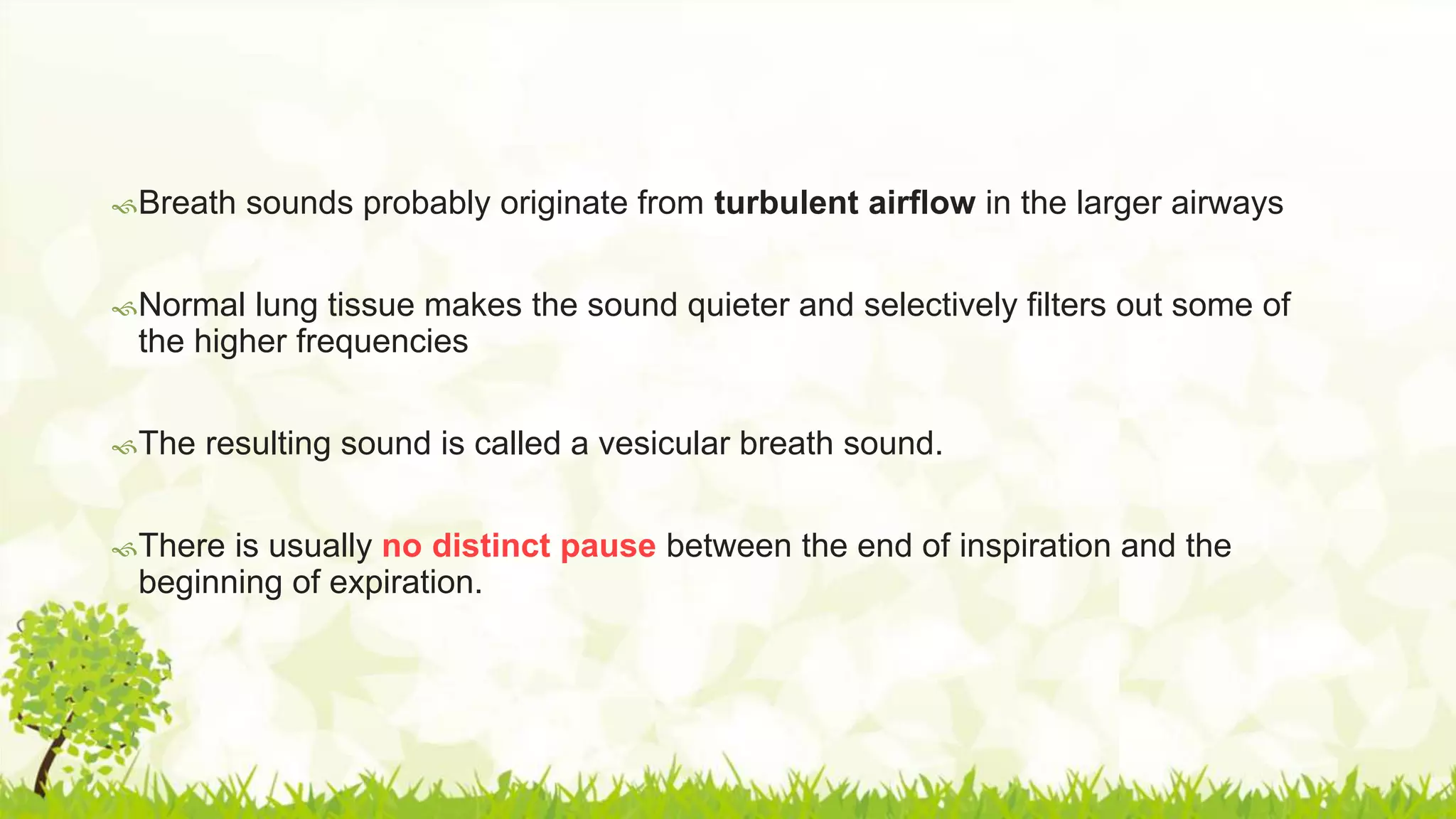 Breath sounds probably originate from turbulent airflow in the larger airways

Normal lung tissue makes the sound quieter and selectively filters out some of the higher frequencies

The resulting sound is called a vesicular breath sound.

There is usually no distinct pause between the end of inspiration and the beginning of expiration.